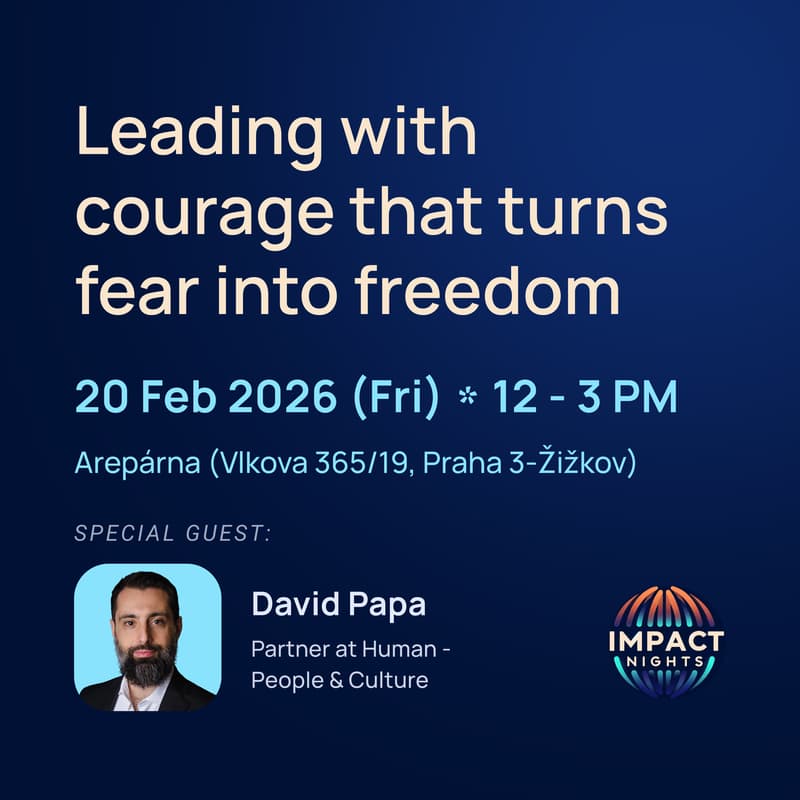 Leading with courage that turns fear into freedom

20 Feb 2026 (Fri) * 12 - 3 PM

Arepárna (Vlkova 365/19, Praha 3-Žižkov)

SPECIAL GUEST:

David Papa

Partner at Human - People & Culture

IMPACT NIGHTS